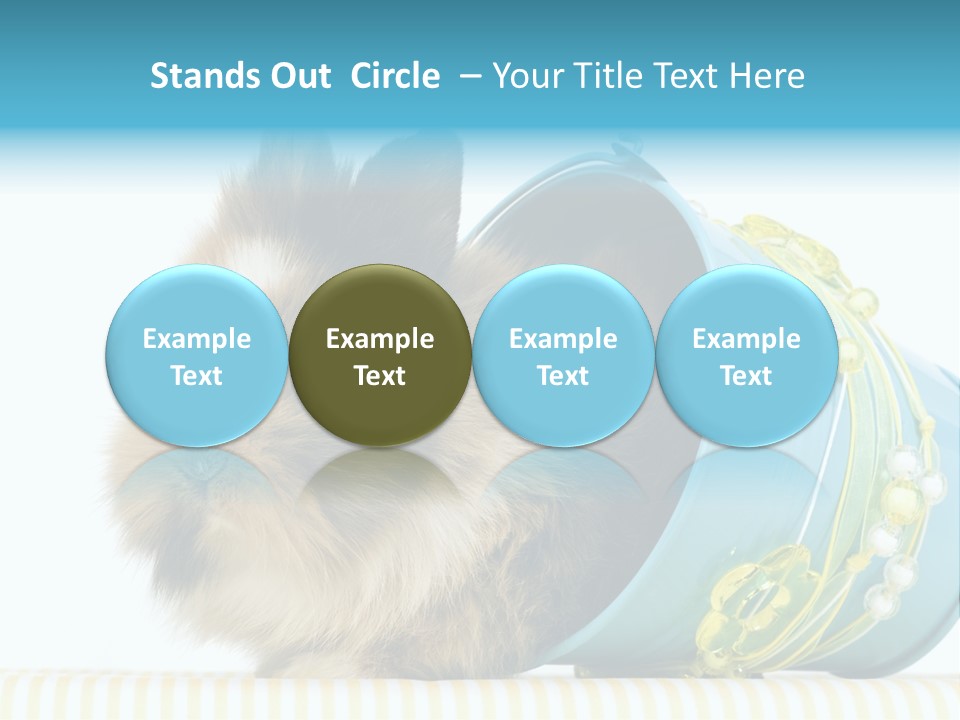 Stands Out Circle – Your Title Text Here

Example Text

Example Text

Example Text

Example Text